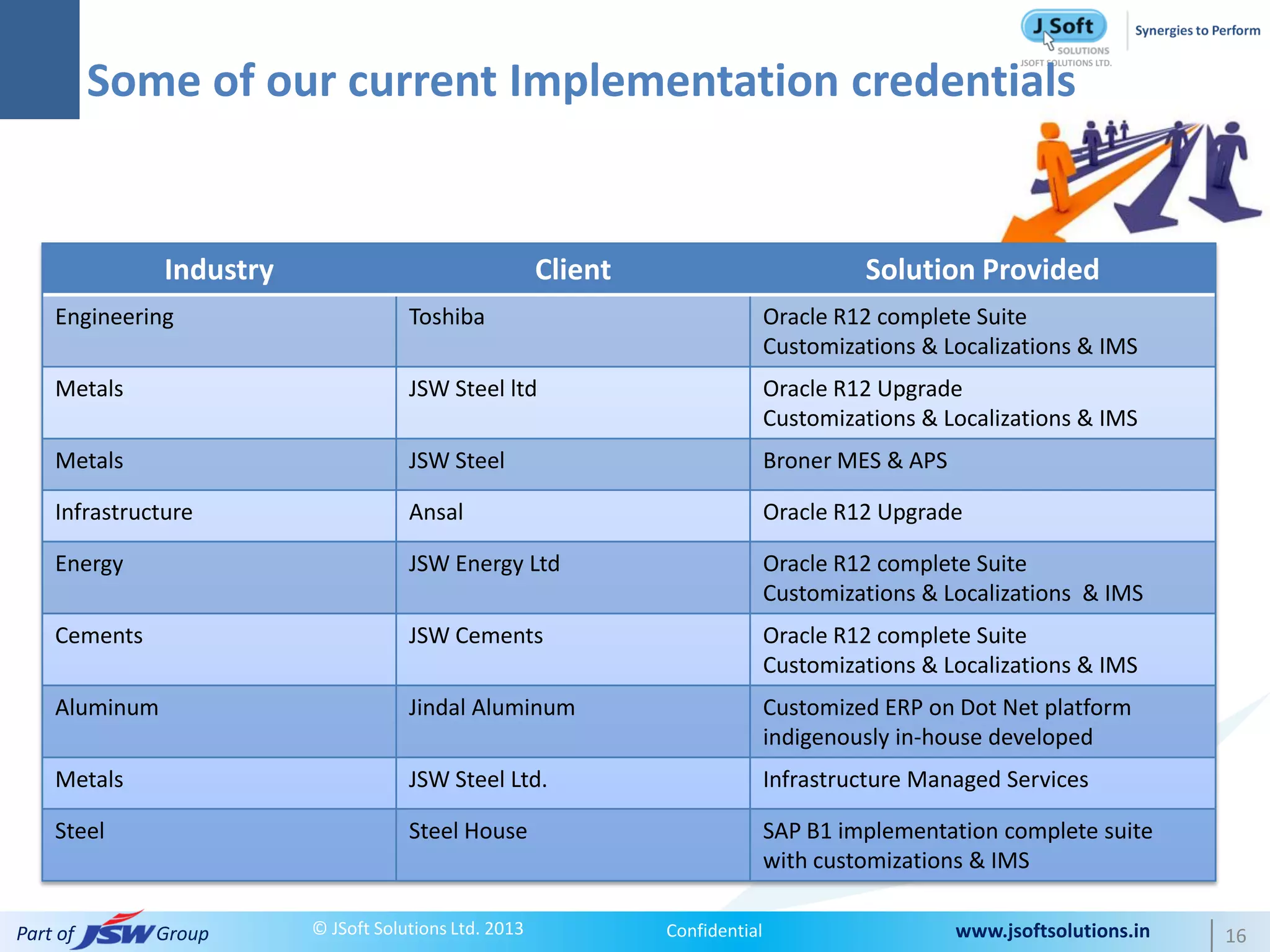 J Soft SOLUTIONS JSOFT SOLUTIONS LTD.

Synergies to Perform

Some of our current Implementation credentials

| Industry | Client | Solution Provided |
|---|---|---|
| Engineering | Toshiba | Oracle R12 complete Suite Customizations & Localizations & IMS |
| Metals | JSW Steel ltd | Oracle R12 Upgrade Customizations & Localizations & IMS |
| Metals | JSW Steel | Broner MES & APS |
| Infrastructure | Ansal | Oracle R12 Upgrade |
| Energy | JSW Energy Ltd | Oracle R12 complete Suite Customizations & Localizations & IMS |
| Cements | JSW Cements | Oracle R12 complete Suite Customizations & Localizations & IMS |
| Aluminum | Jindal Aluminum | Customized ERP on Dot Net platform indigenously in-house developed |
| Metals | JSW Steel Ltd. | Infrastructure Managed Services |
| Steel | Steel House | SAP B1 implementation complete suite with customizations & IMS |

Part of JSW Group

© JSoft Solutions Ltd. 2013

Confidential

www.jsoftsolutions.in

16